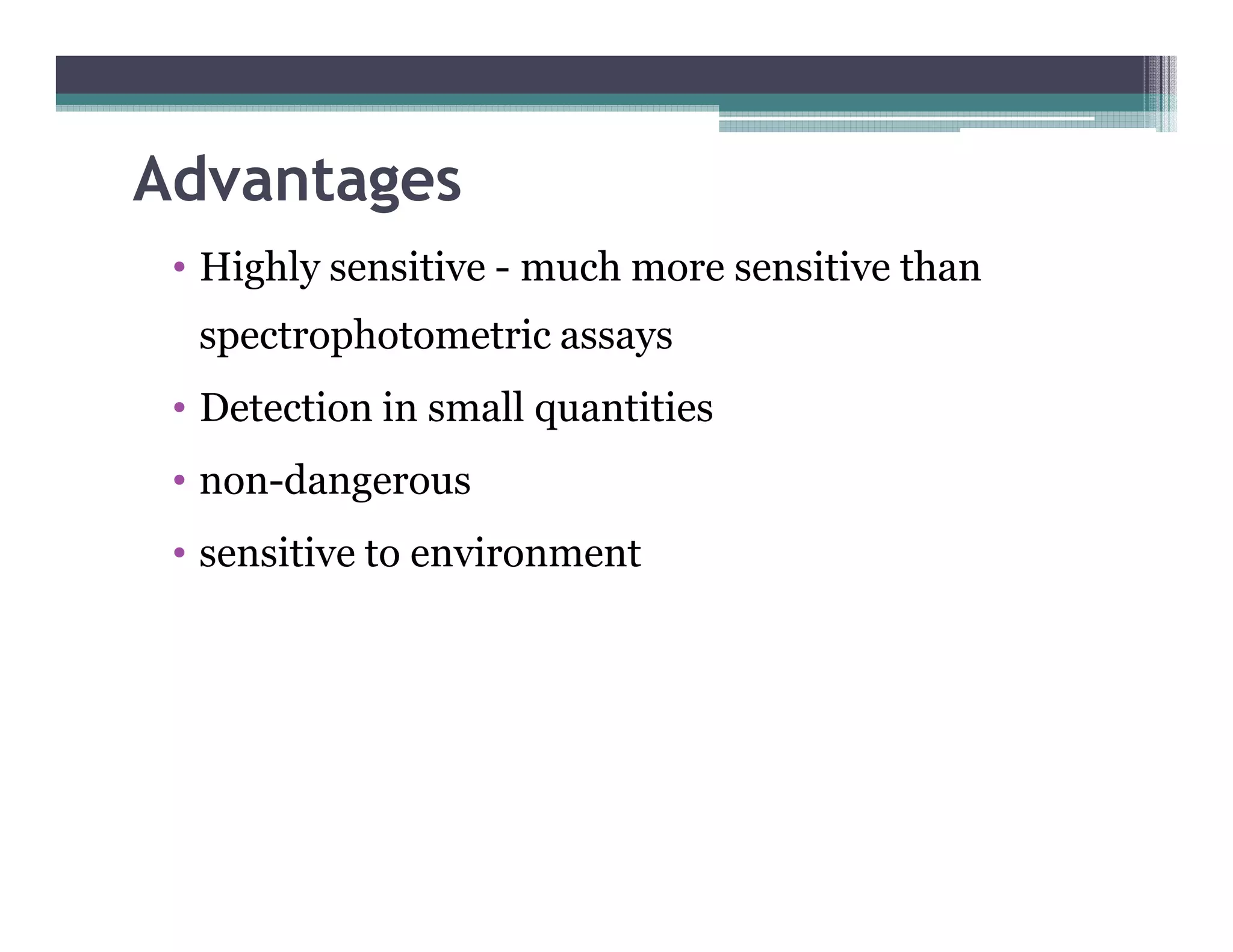 Advantages

• Highly sensitive - much more sensitive than spectrophotometric assays
• Detection in small quantities
• non-dangerous
• sensitive to environment